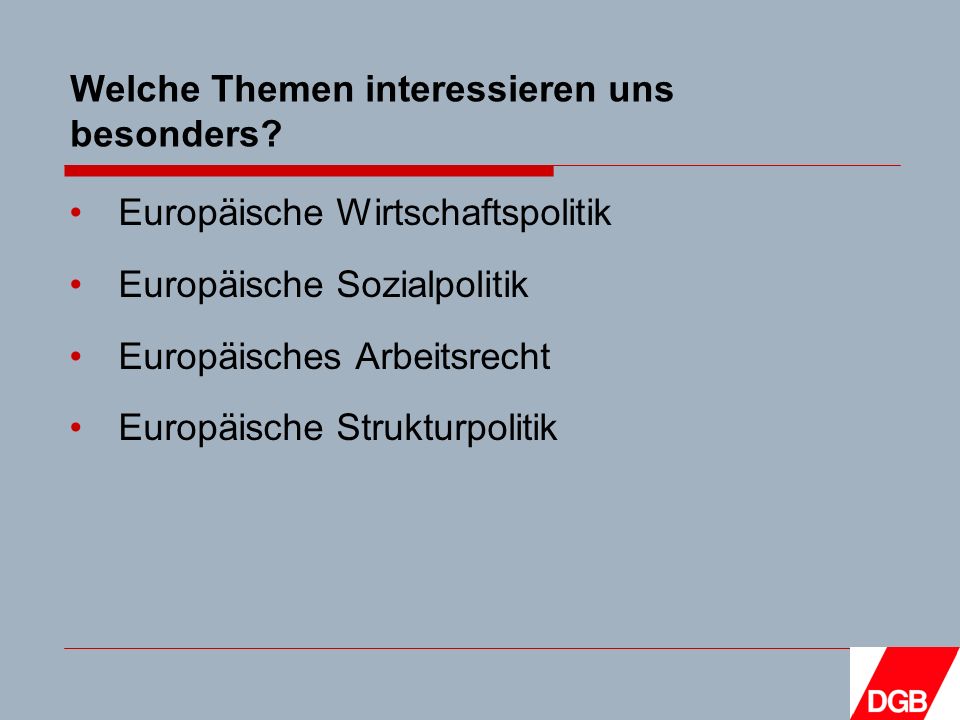 Welche Themen interessieren uns besonders?

• Europäische Wirtschaftspolitik
• Europäische Sozialpolitik
• Europäisches Arbeitsrecht
• Europäische Strukturpolitik

DGB